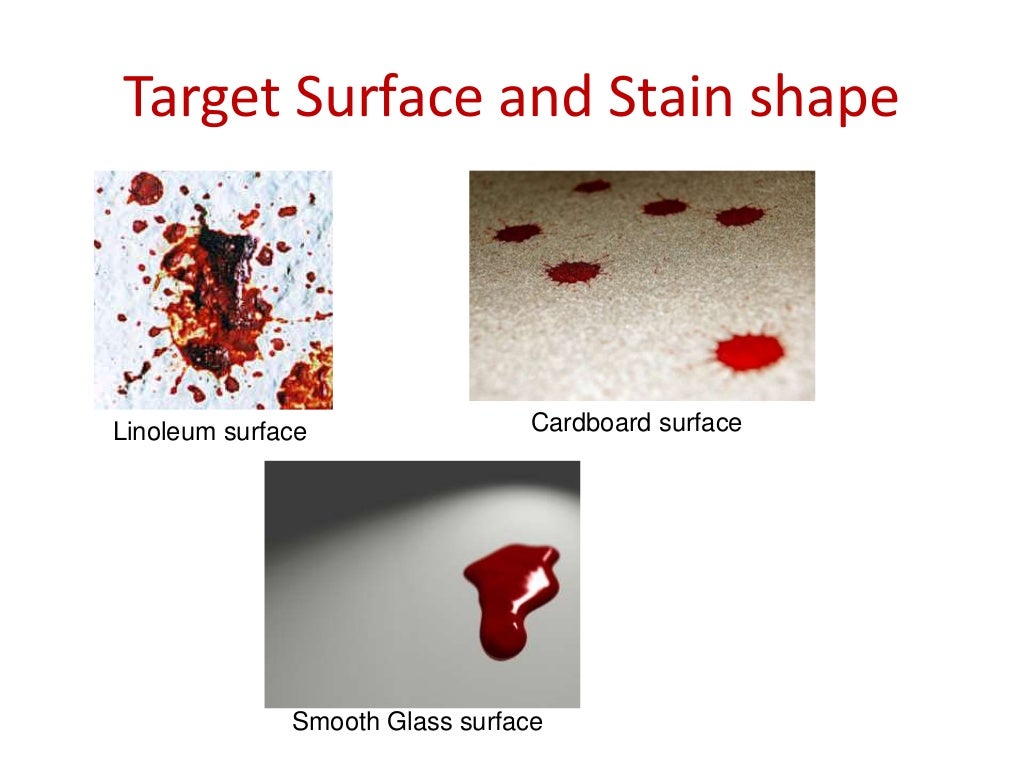 Target Surface and Stain shape

Linoleum surface

Cardboard surface

Smooth Glass surface